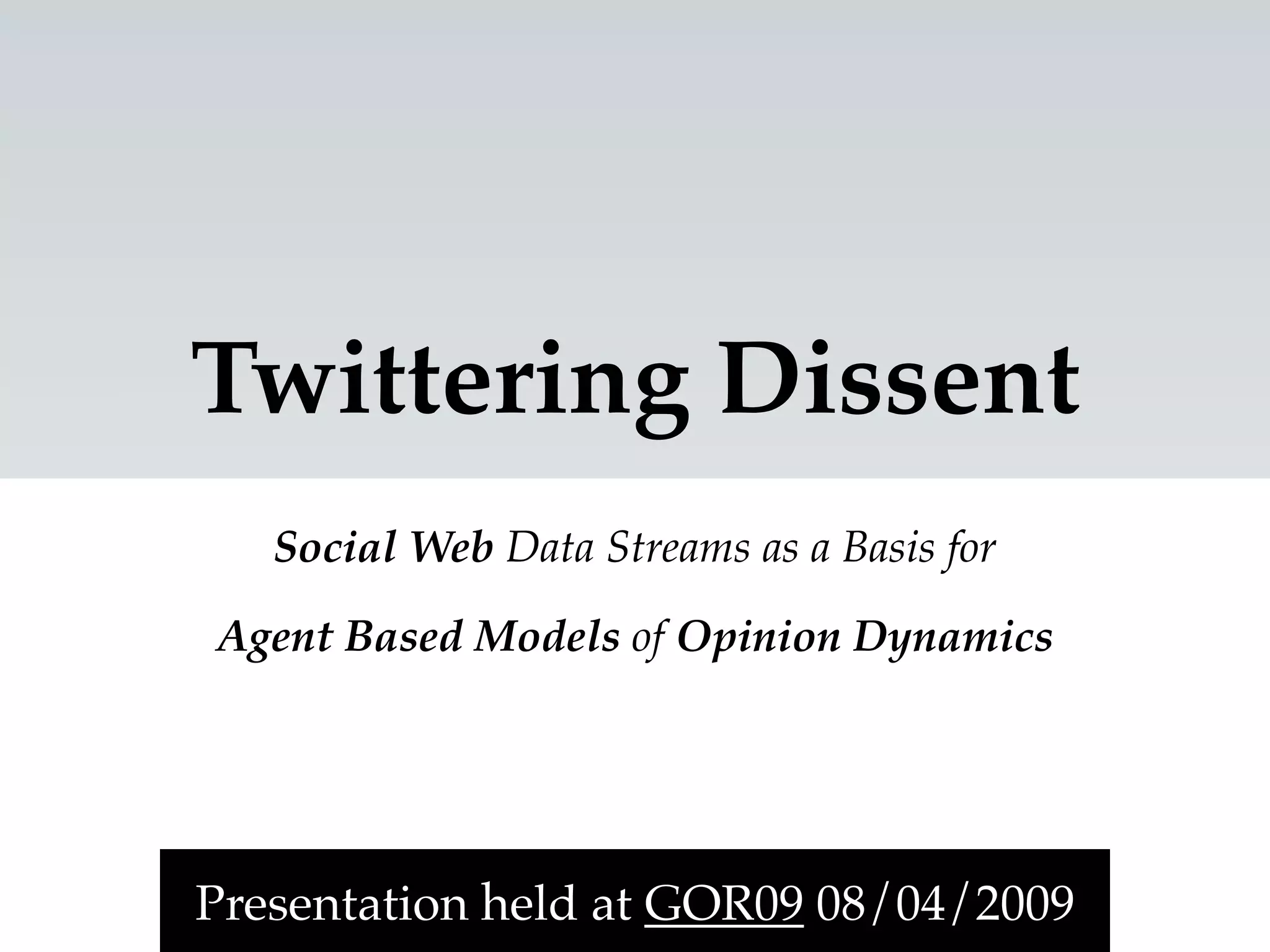 Twittering Dissent

Social Web Data Streams as a Basis for

Agent Based Models of Opinion Dynamics

Presentation held at GOR09 08/04/2009